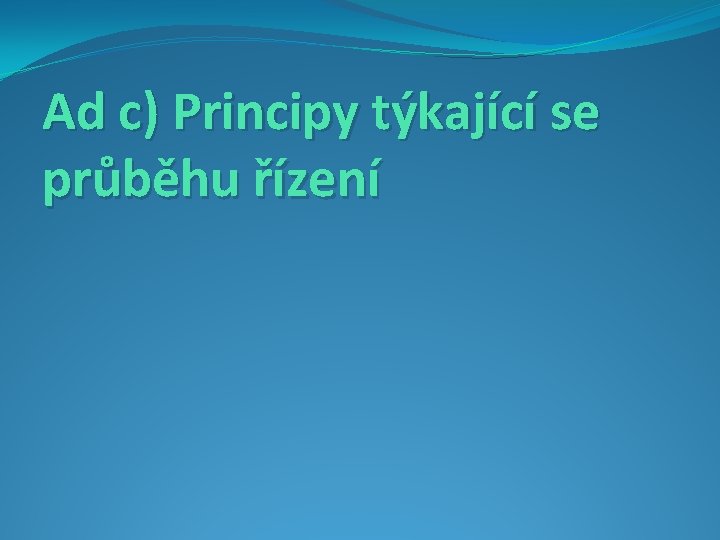 Ad c) Principy týkající se průběhu řízení